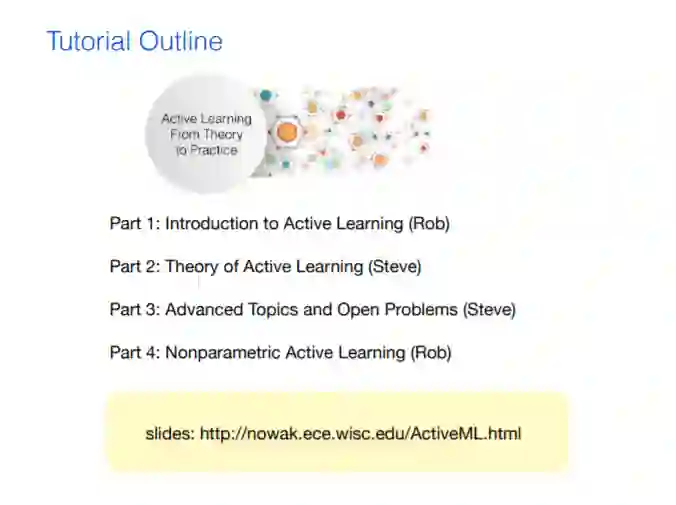 Tutorial Outline

Active Learning
From Theory
to Practice

Part 1: Introduction to Active Learning (Rob)

Part 2: Theory of Active Learning (Steve)

Part 3: Advanced Topics and Open Problems (Steve)

Part 4: Nonparametric Active Learning (Rob)

slides: http://nowak.ece.wisc.edu/ActiveML.html